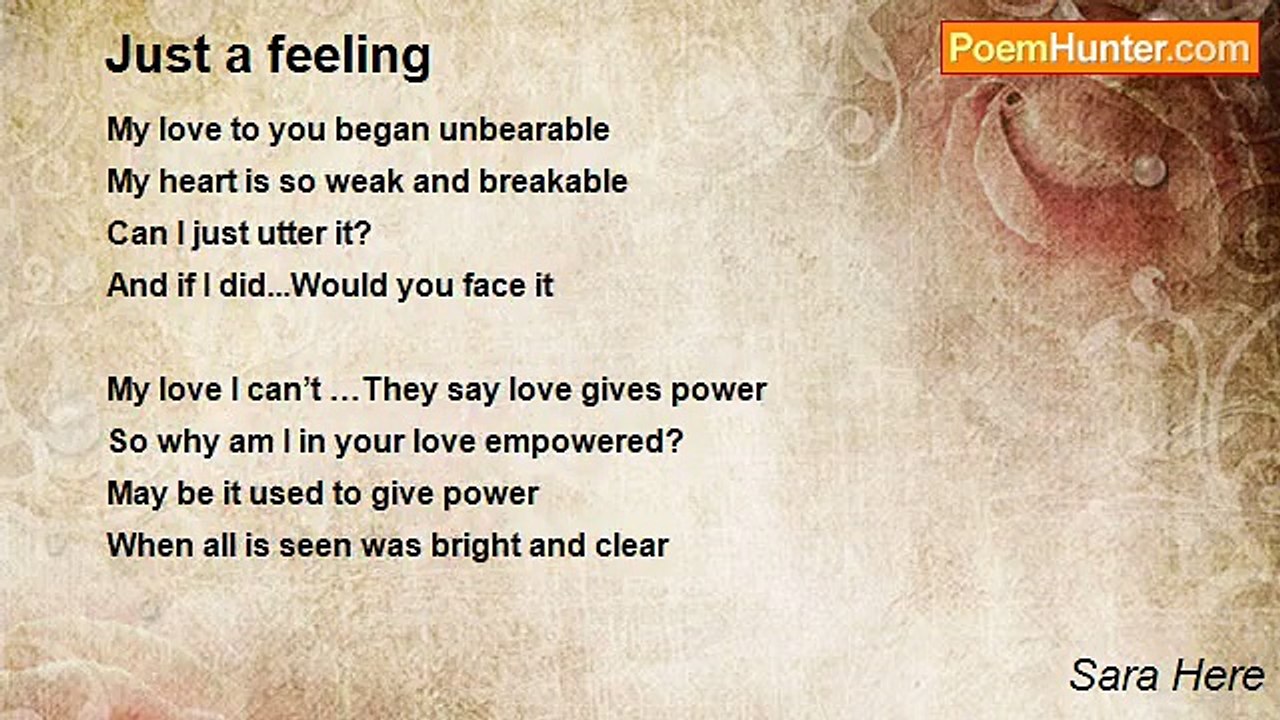 Just a feeling

PoemHunter.com

My love to you began unbearable
My heart is so weak and breakable
Can I just utter it?
And if I did...Would you face it

My love I can’t …They say love gives power
So why am I in your love empowered?
May be it used to give power
When all is seen was bright and clear

Sara Here